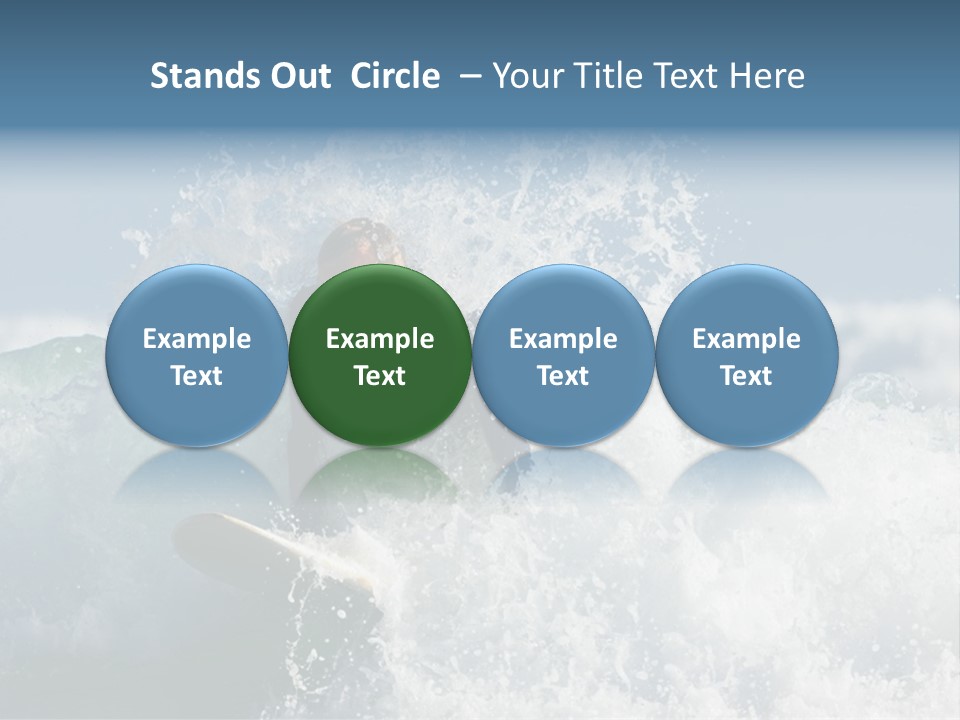 Stands Out Circle – Your Title Text Here

Example Text

Example Text

Example Text

Example Text